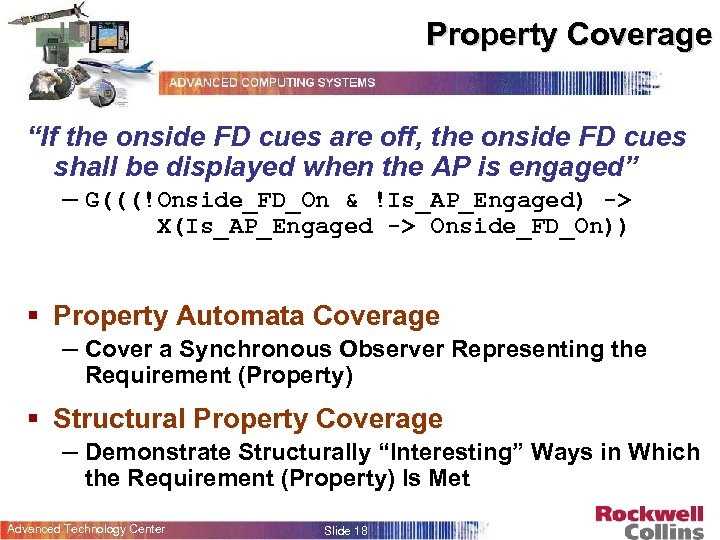 Property Coverage

ADVANCED COMPUTING SYSTEMS

"If the onside FD cues are off, the onside FD cues shall be displayed when the AP is engaged"

– G(((!Onside_FD_On & !Is_AP_Engaged) -> X(Is_AP_Engaged -> Onside_FD_On))

▪ Property Automata Coverage
– Cover a Synchronous Observer Representing the Requirement (Property)

▪ Structural Property Coverage
– Demonstrate Structurally "Interesting" Ways in Which the Requirement (Property) Is Met

Advanced Technology Center

Slide 18

Rockwell Collins